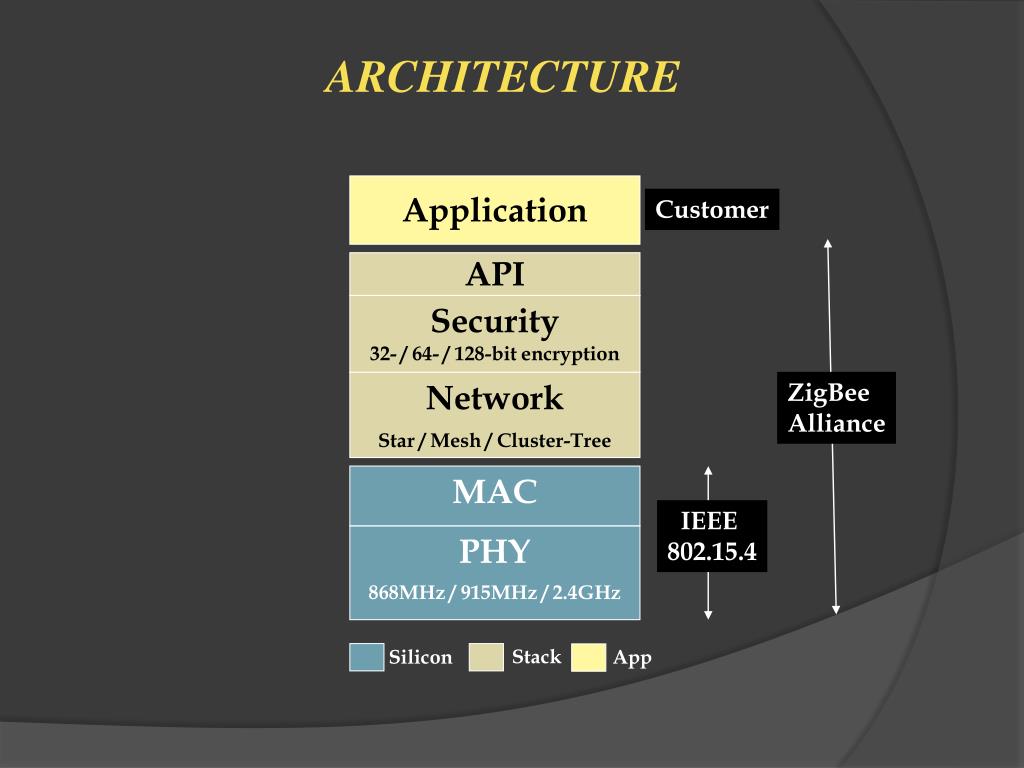 ARCHITECTURE

Application

Customer

API

Security

32- / 64- / 128-bit encryption

Network

Star / Mesh / Cluster-Tree

ZigBee Alliance

MAC

PHY

868MHz / 915MHz / 2.4GHz

IEEE 802.15.4

Silicon

Stack

App